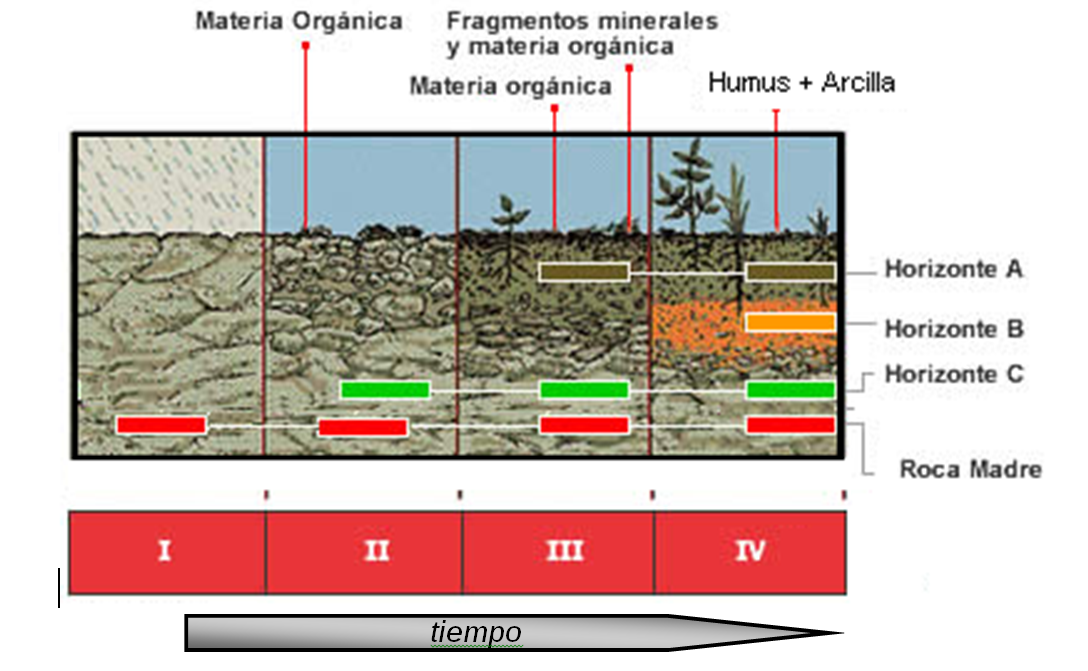 Materia Orgánica

Fragmentos minerales y materia orgánica

Materia orgánica

Humus + Arcilla

Horizonte A

Horizonte B

Horizonte C

Roca Madre

I

II

III

IV

tiempo